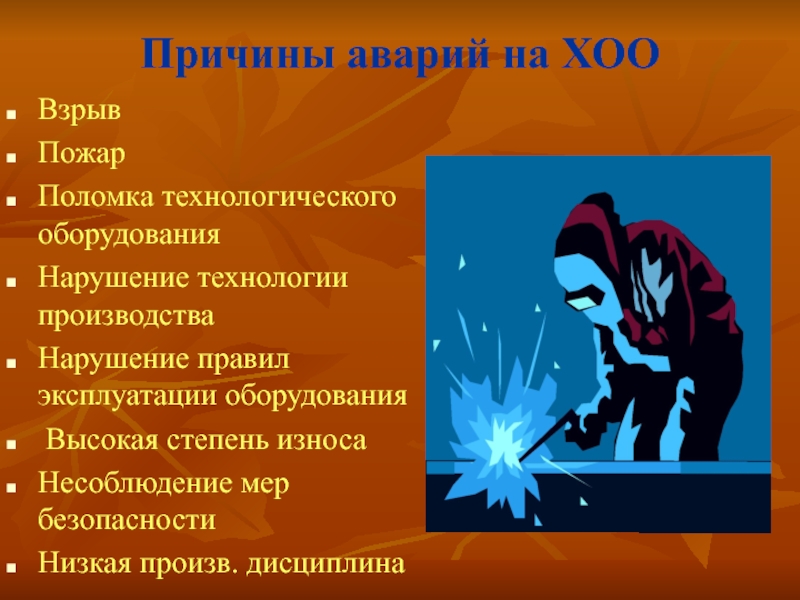 Причины аварий на ХОО

- Взрыв
- Пожар
- Поломка технологического оборудования
- Нарушение технологии производства
- Нарушение правил эксплуатации оборудования
- Высокая степень износа
- Несоблюдение мер безопасности
- Низкая произв. дисциплина